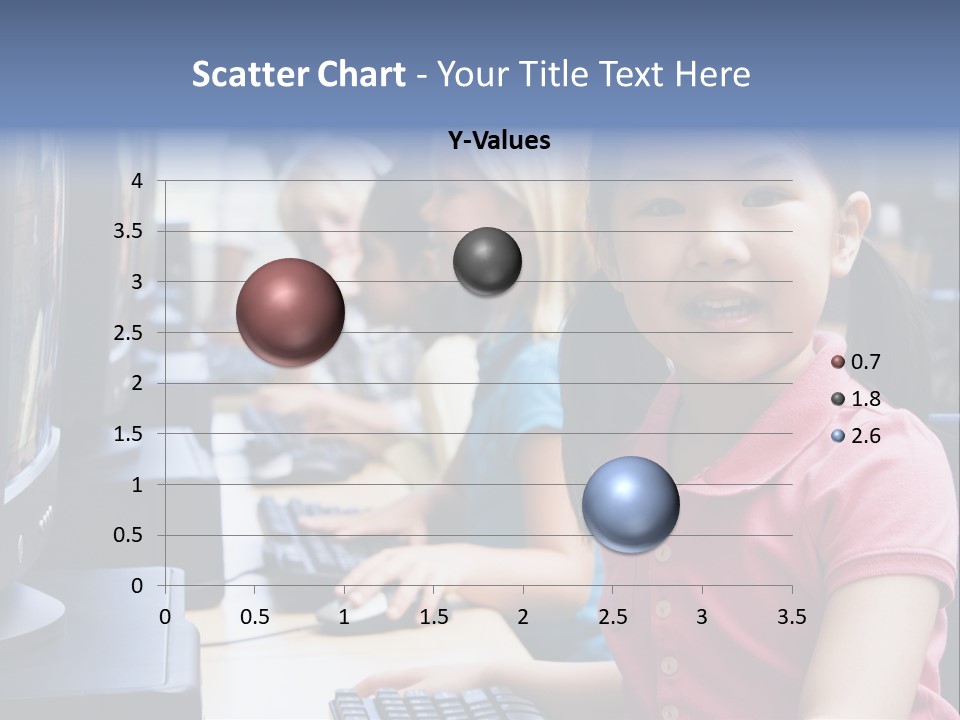 Scatter Chart - Your Title Text Here

Y-Values

4
3.5
3
2.5
2
1.5
1
0.5
0

0 0.5 1 1.5 2 2.5 3 3.5

0.7
1.8
2.6